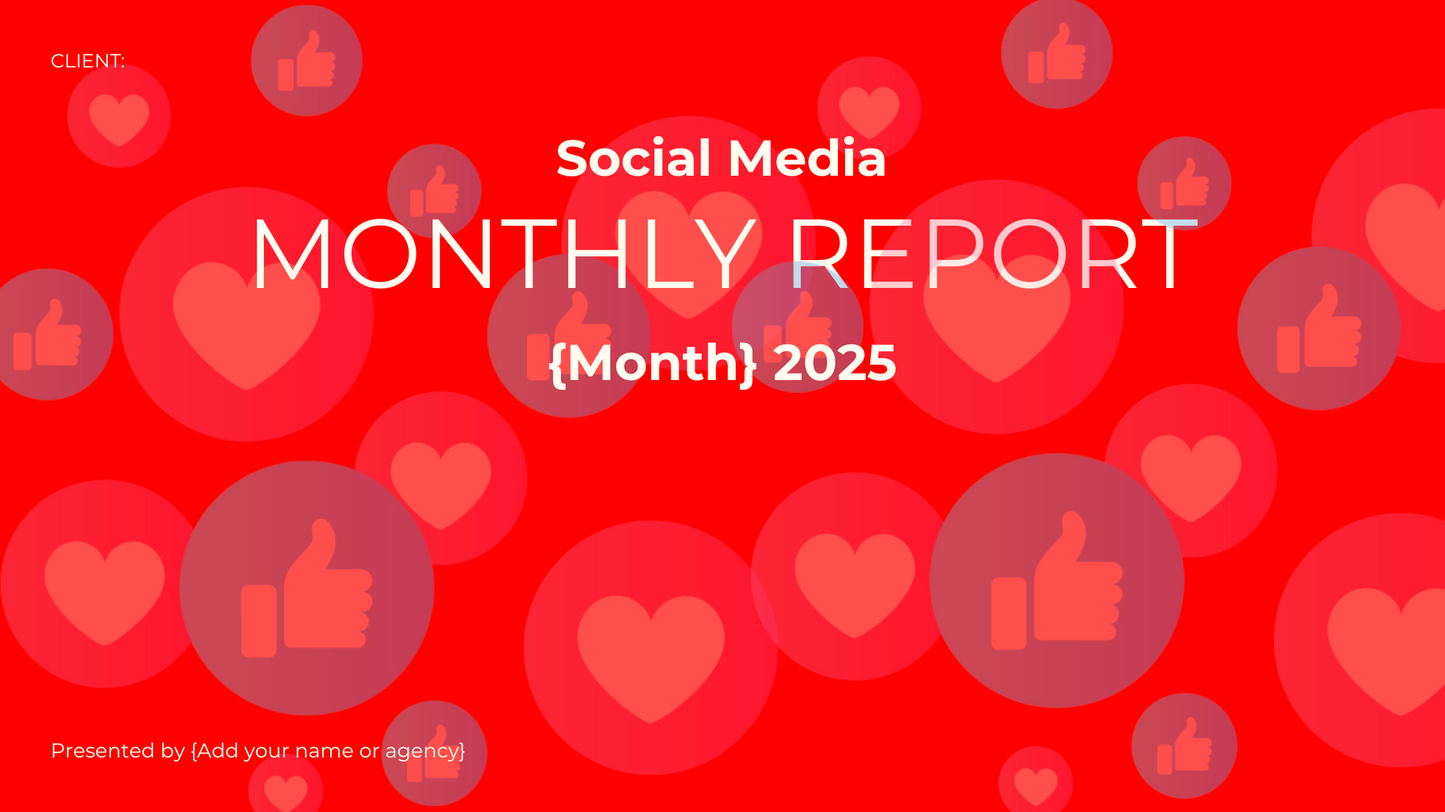 CLIENT:

Social Media

MONTHLY REPORT

{Month} 2025

Presented by {Add your name or agency}